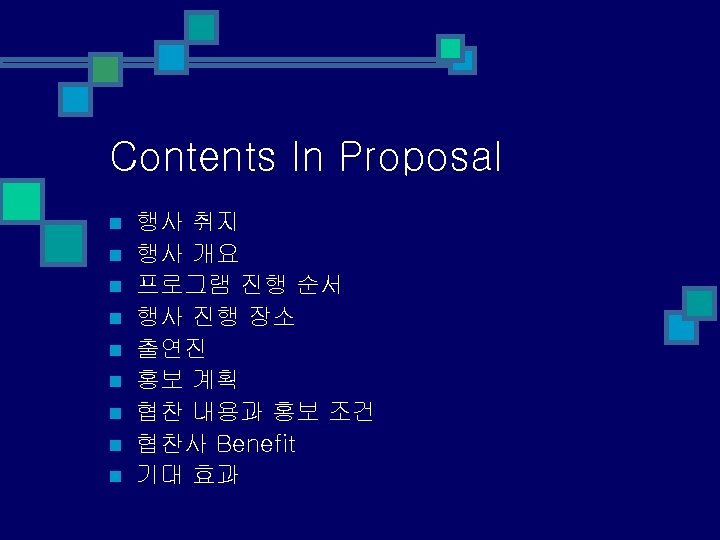 Contents In Proposal

- 행사 취지
- 행사 개요
- 프로그램 진행 순서
- 행사 진행 장소
- 출연진
- 홍보 계획
- 협찬 내용과 홍보 조건
- 협찬사 Benefit
- 기대 효과